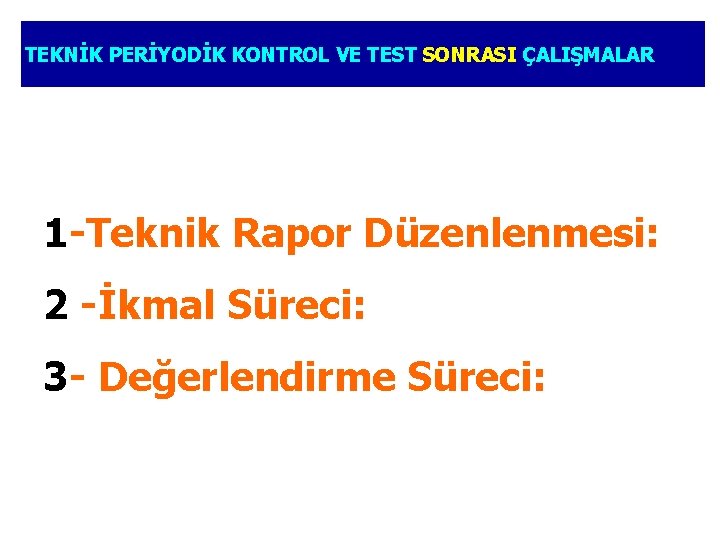 TEKNİK PERİYODİK KONTROL VE TEST SONRASI ÇALIŞMALAR

1-Teknik Rapor Düzenlenmesi:

2 -İkmal Süreci:

3- Değerlendirme Süreci: